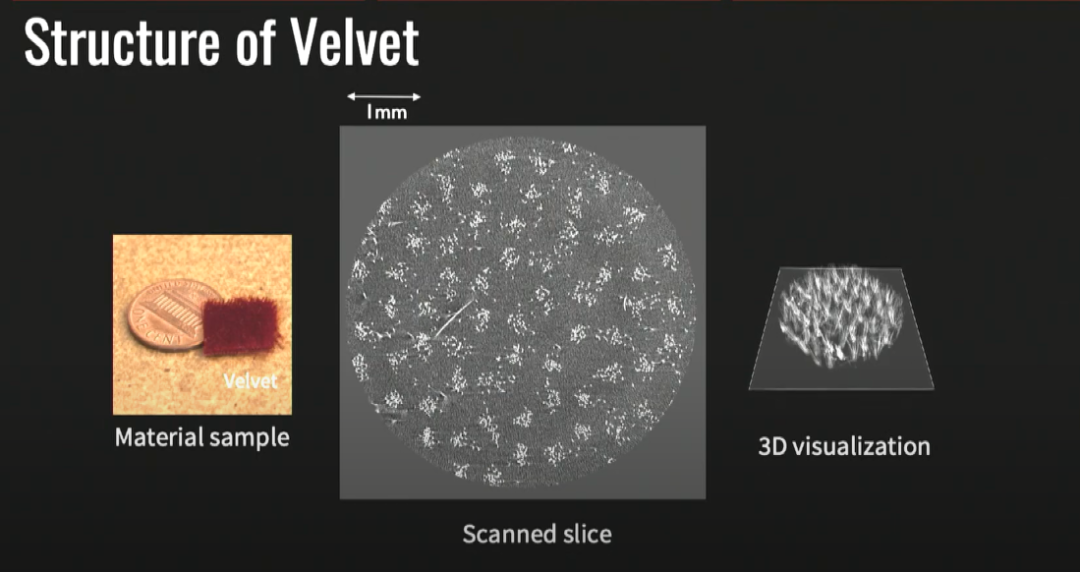 Structure of Velvet

1mm

Velvet

Material sample

Scanned slice

3D visualization